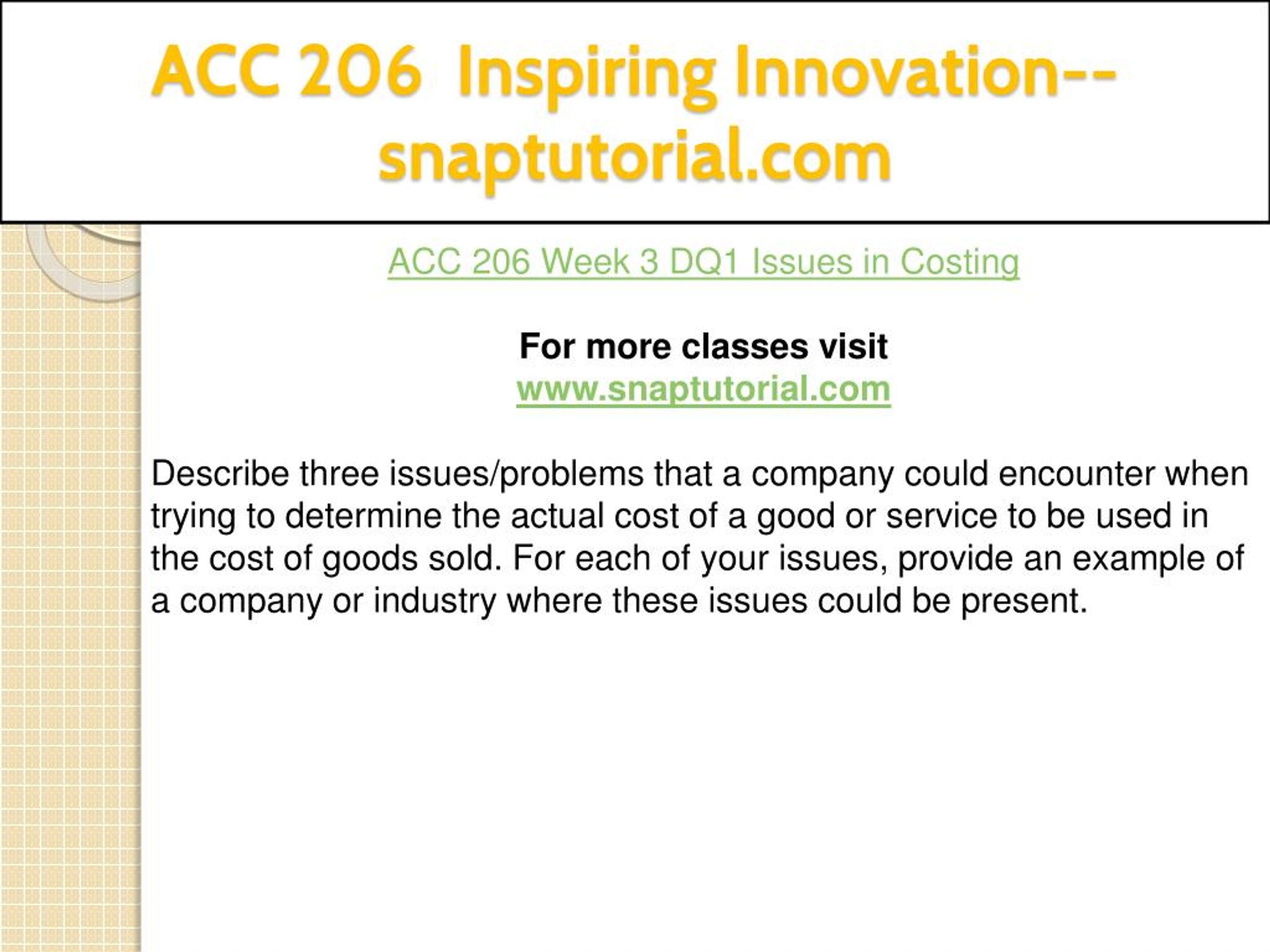 ACC 206 Inspiring Innovation--snaptutorial.com

ACC 206 Week 3 DQ1 Issues in Costing

For more classes visit
www.snaptutorial.com

Describe three issues/problems that a company could encounter when trying to determine the actual cost of a good or service to be used in the cost of goods sold. For each of your issues, provide an example of a company or industry where these issues could be present.